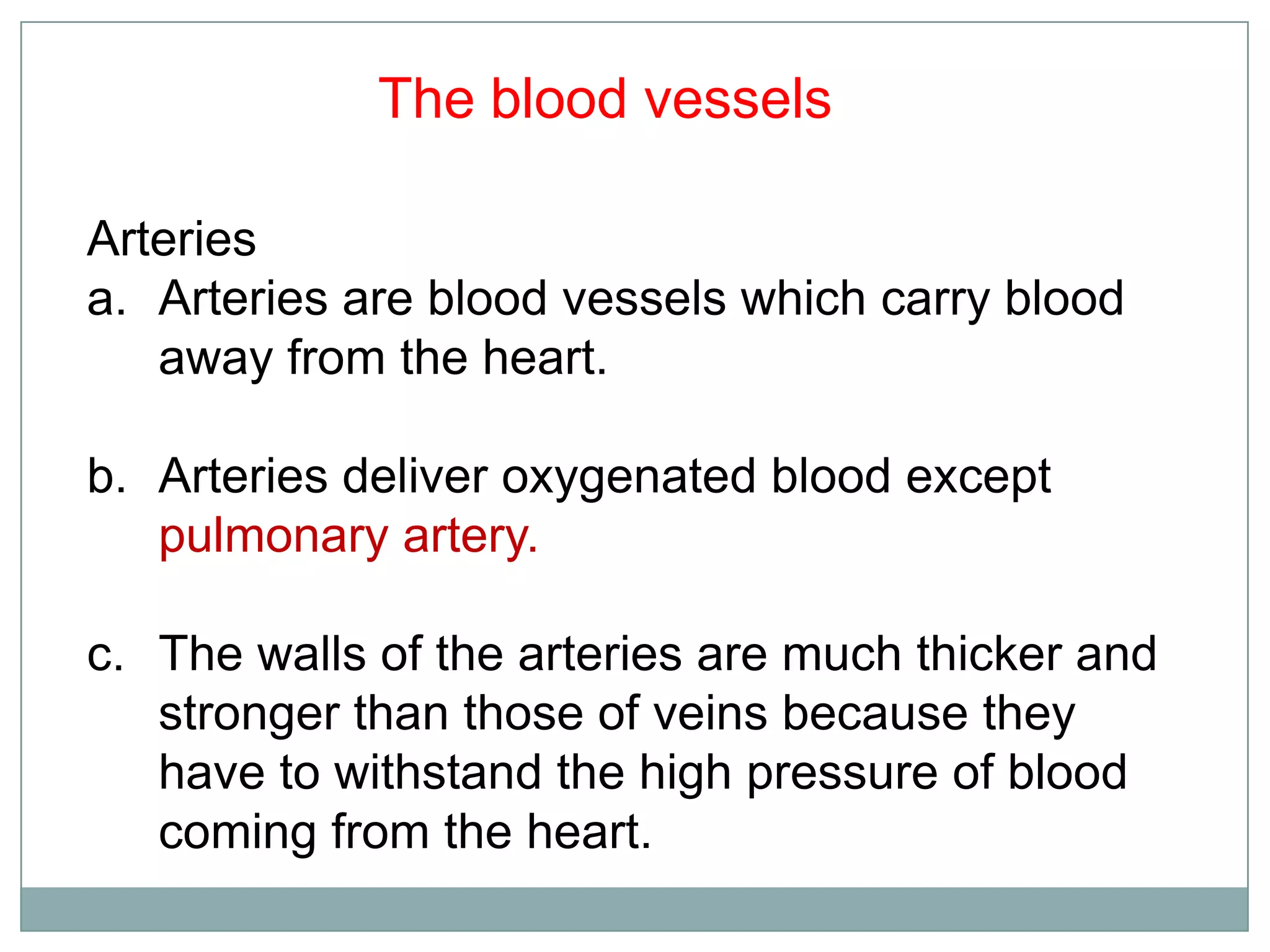 The blood vessels

Arteries

a. Arteries are blood vessels which carry blood away from the heart.

b. Arteries deliver oxygenated blood except pulmonary artery.

c. The walls of the arteries are much thicker and stronger than those of veins because they have to withstand the high pressure of blood coming from the heart.